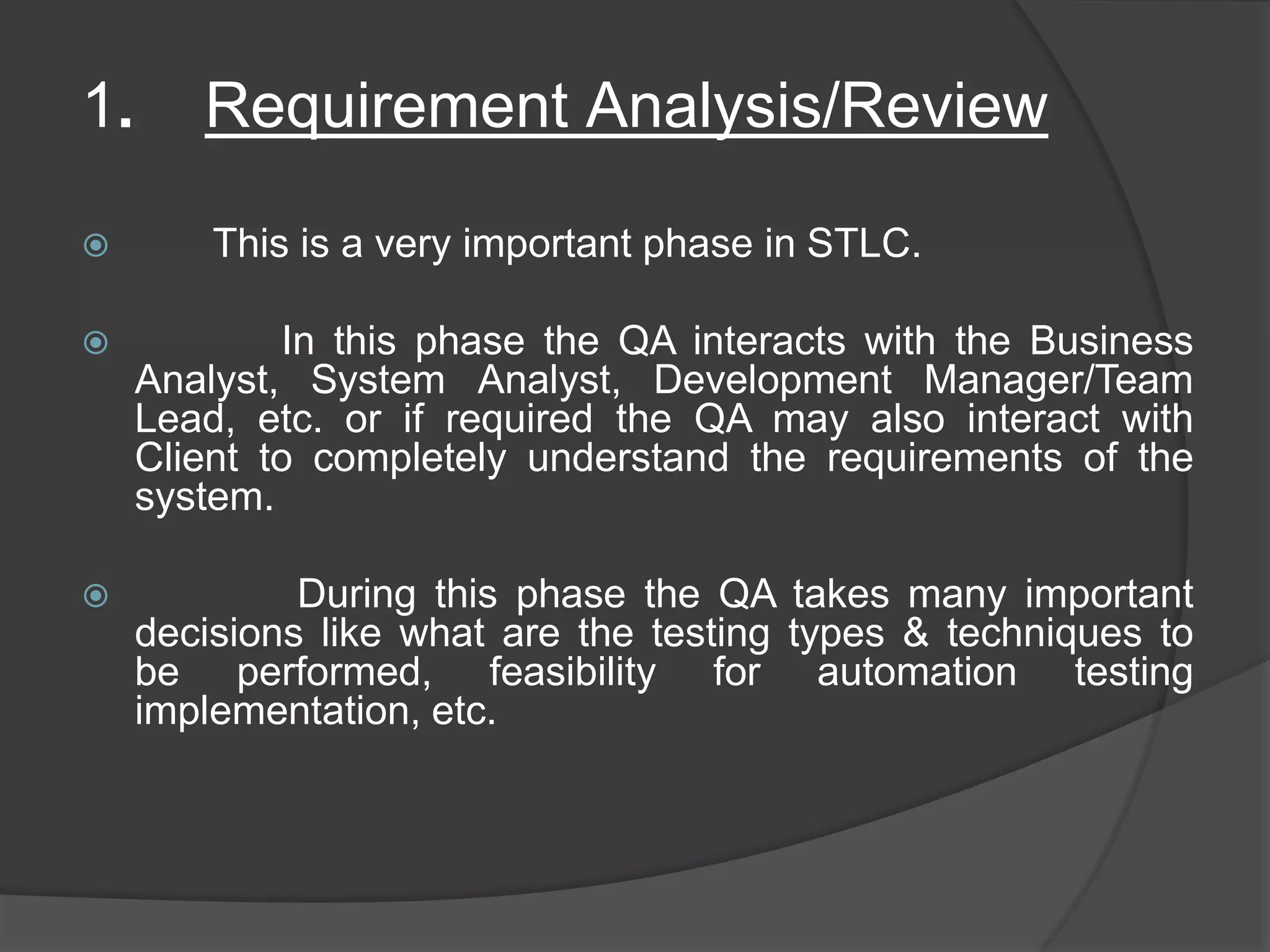 1. Requirement Analysis/Review

This is a very important phase in STLC.

In this phase the QA interacts with the Business Analyst, System Analyst, Development Manager/Team Lead, etc. or if required the QA may also interact with Client to completely understand the requirements of the system.

During this phase the QA takes many important decisions like what are the testing types & techniques to be performed, feasibility for automation testing implementation, etc.